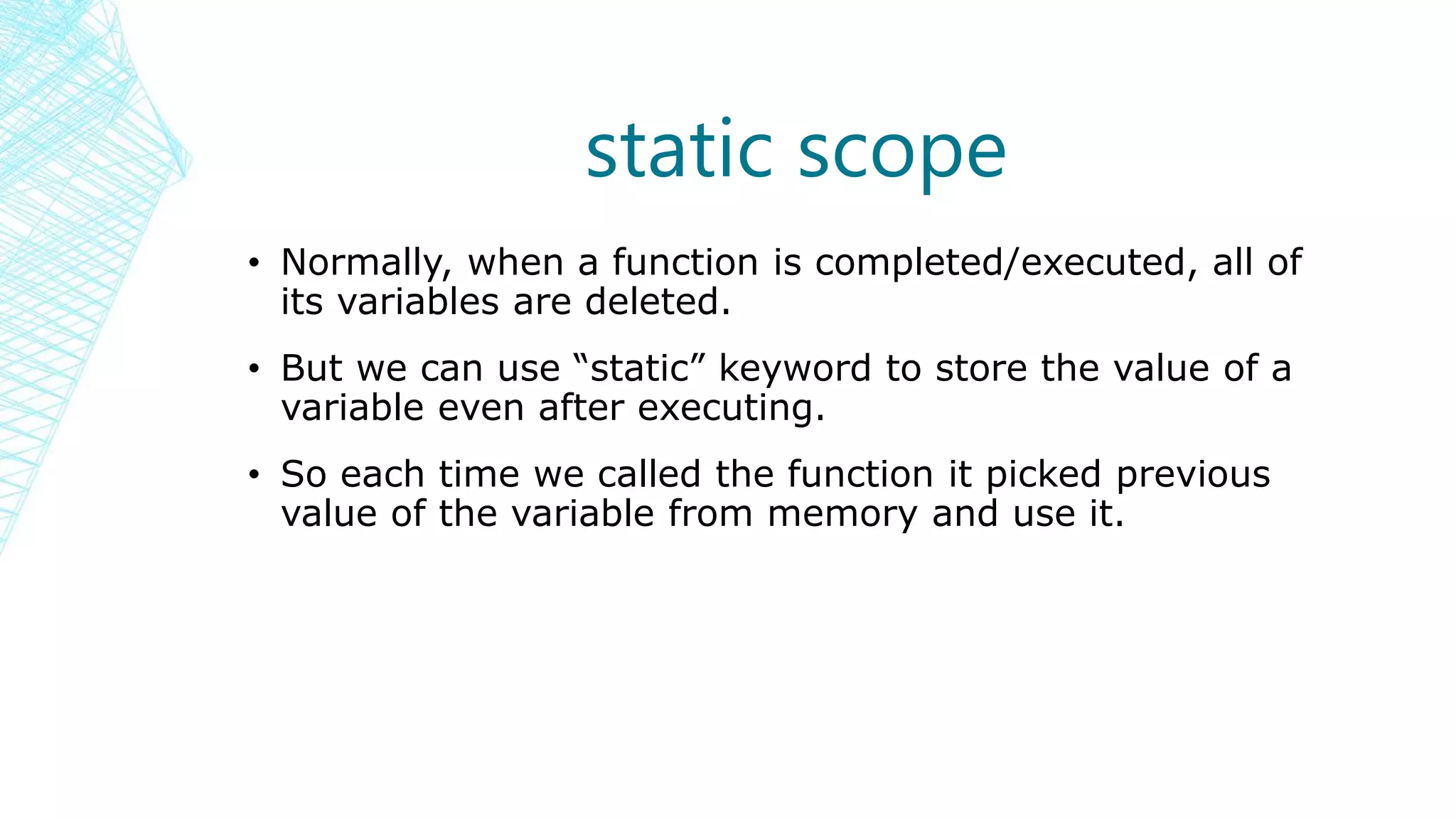 static scope

• Normally, when a function is completed/executed, all of its variables are deleted.

• But we can use “static” keyword to store the value of a variable even after executing.

• So each time we called the function it picked previous value of the variable from memory and use it.